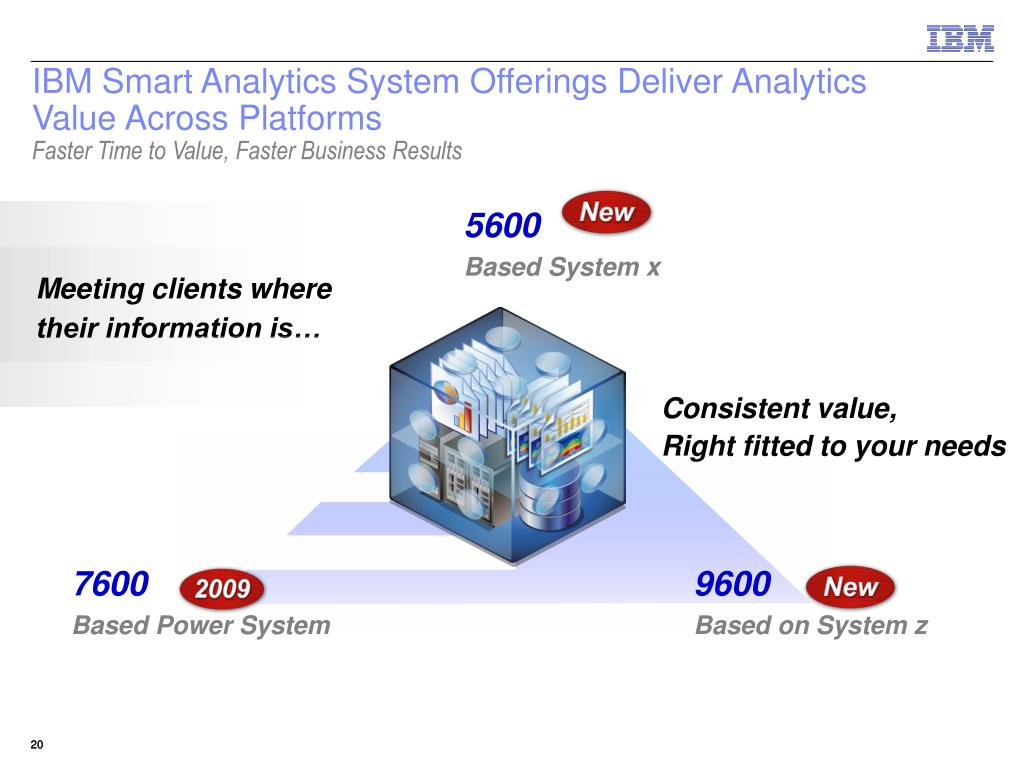 IBM

IBM Smart Analytics System Offerings Deliver Analytics Value Across Platforms
Faster Time to Value, Faster Business Results

5600 New
Based System x

Meeting clients where their information is…

Consistent value,
Right fitted to your needs

7600 2009
Based Power System

9600 New
Based on System z

20